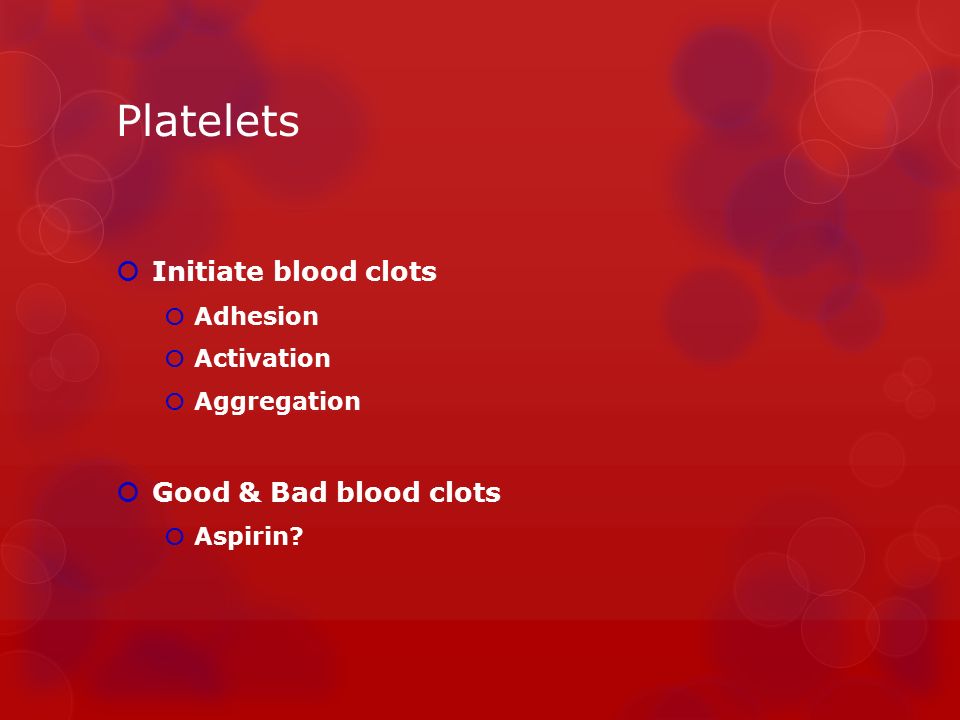 Platelets

Initiate blood clots
Adhesion
Activation
Aggregation

Good & Bad blood clots
Aspirin?